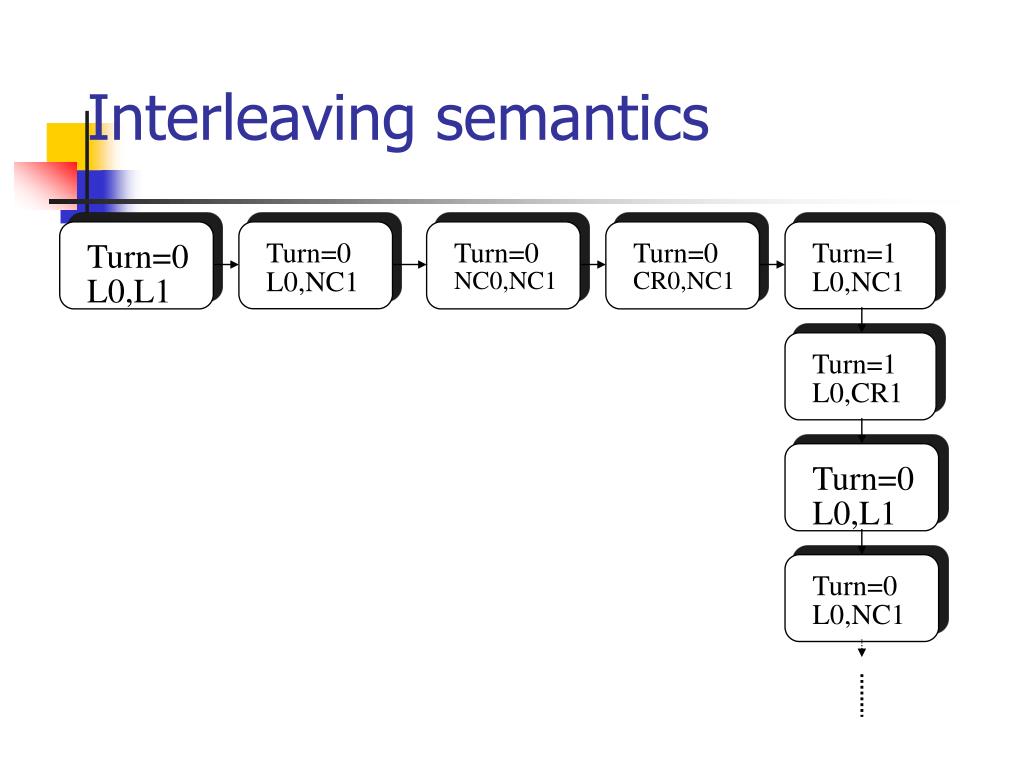 Interleaving semantics

Turn=0
L0,L1

Turn=0
L0,NC1

Turn=0
NC0,NC1

Turn=0
CR0,NC1

Turn=1
L0,NC1

Turn=1
L0,CR1

Turn=0
L0,L1

Turn=0
L0,NC1